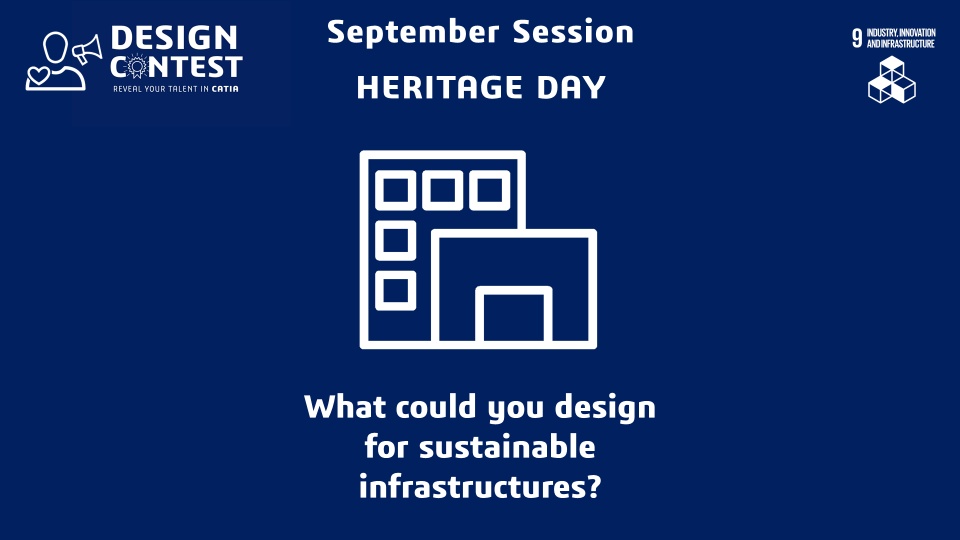 DESIGN CONTEST
REVEAL YOUR TALENT IN CATIA

September Session
HERITAGE DAY

9 INDUSTRY, INNOVATION AND INFRASTRUCTURE

What could you design for sustainable infrastructures?